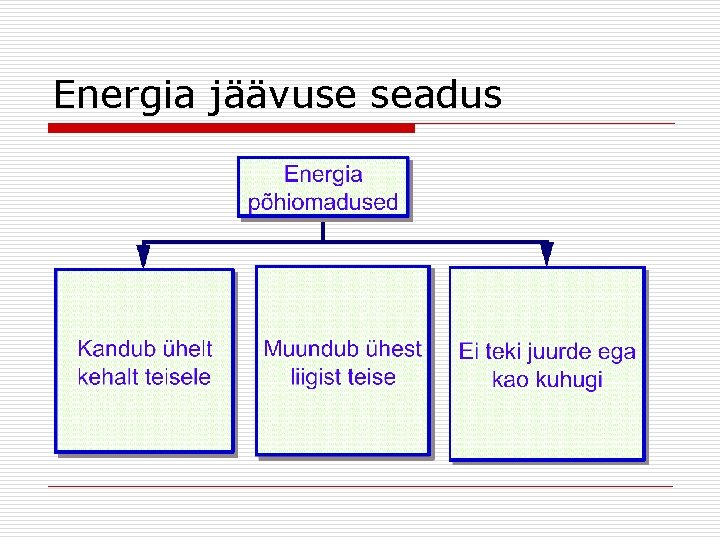 Energia jäävuse seadus

Energia põhiomadused

Kandub ühelt kehalt teisele

Muundub ühest liigist teise

Ei teki juurde ega kao kuhugi